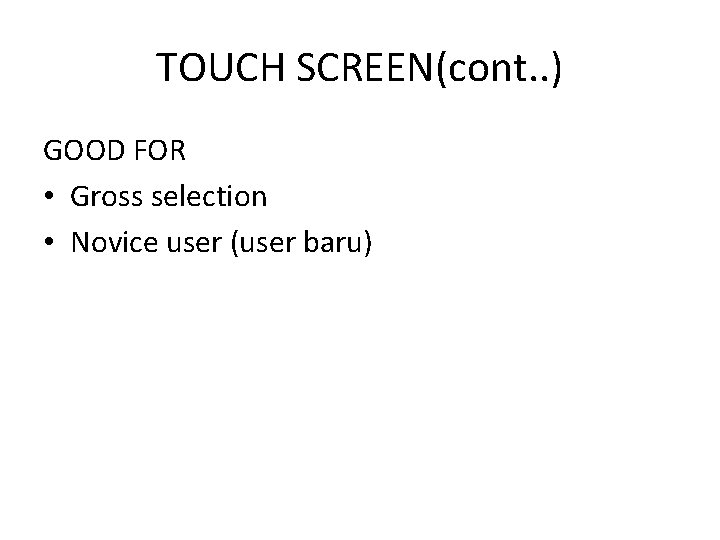 TOUCH SCREEN(cont..)

GOOD FOR

• Gross selection
• Novice user (user baru)